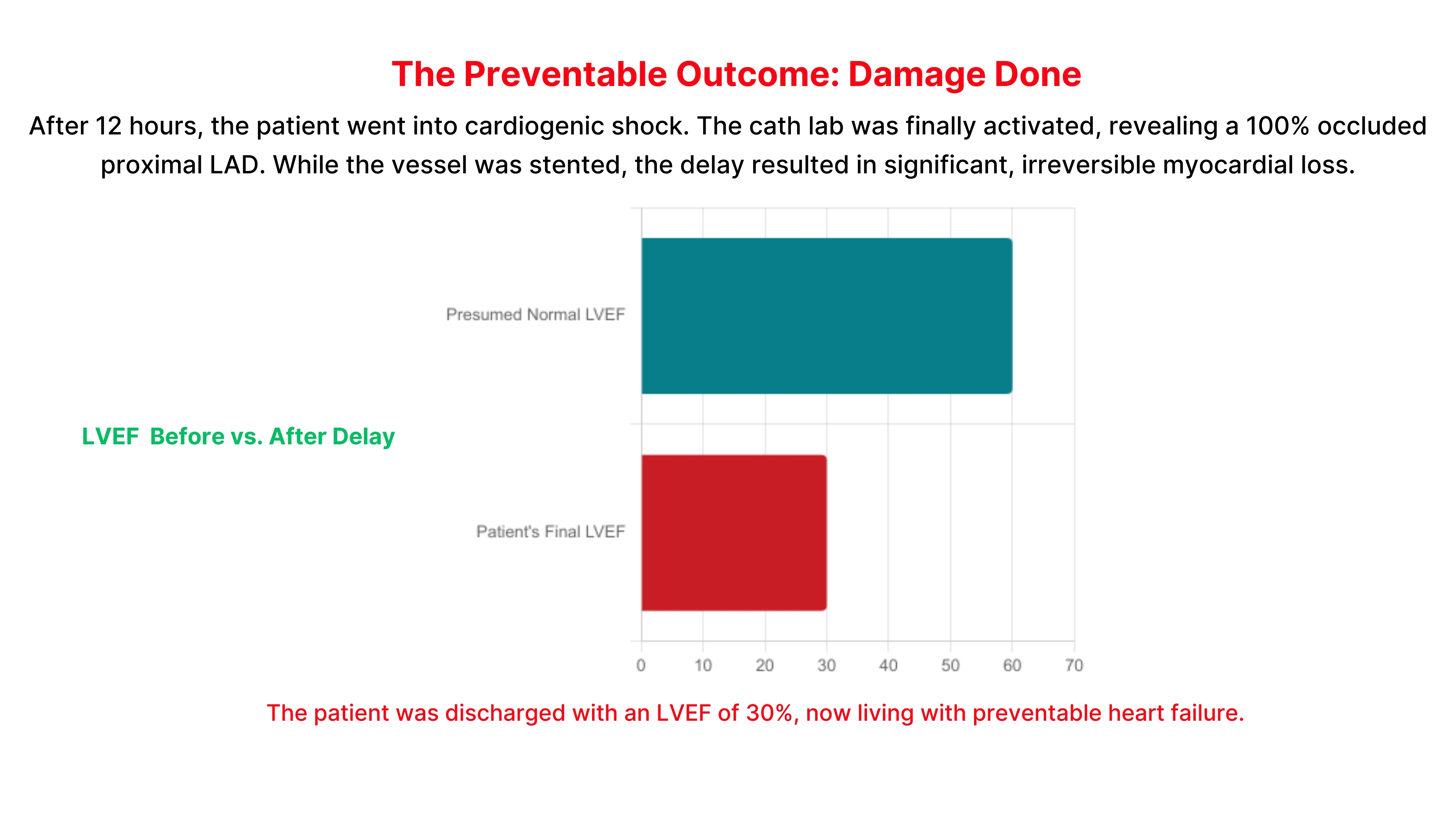 The Preventable Outcome: Damage Done

After 12 hours, the patient went into cardiogenic shock. The cath lab was finally activated, revealing a 100% occluded proximal LAD. While the vessel was stented, the delay resulted in significant, irreversible myocardial loss.

LVEF Before vs. After Delay

Presumed Normal LVEF

Patient's Final LVEF

0 10 20 30 40 50 60 70

The patient was discharged with an LVEF of 30%, now living with preventable heart failure.